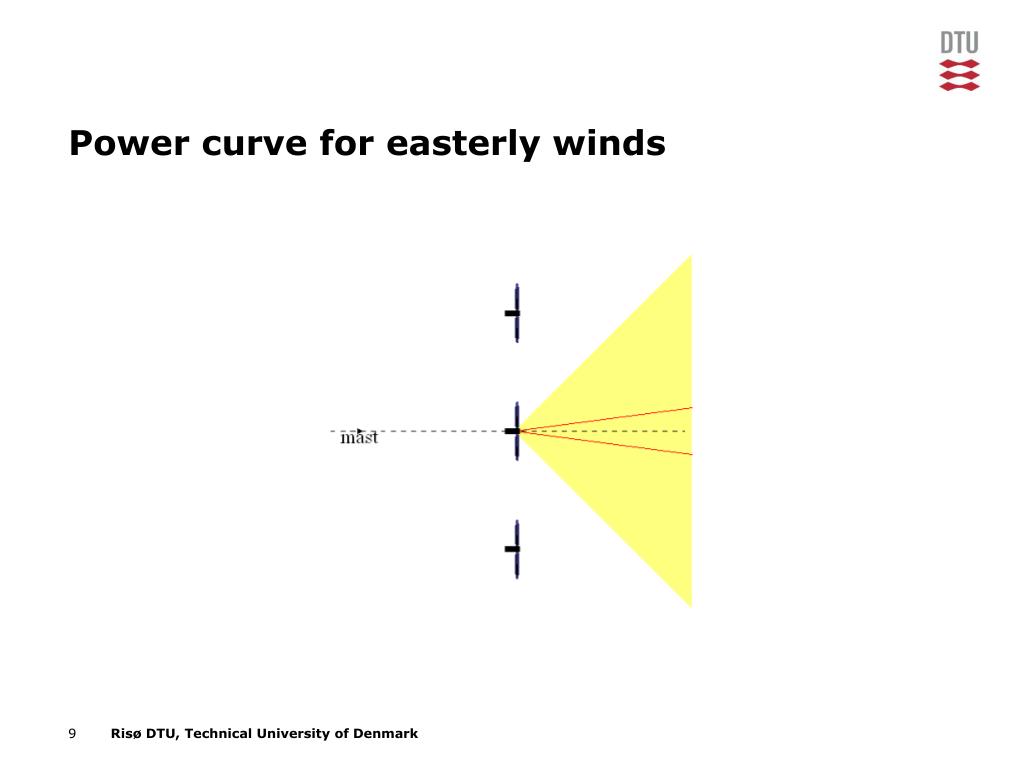 DTU

Power curve for easterly winds

mast

9 Risø DTU, Technical University of Denmark